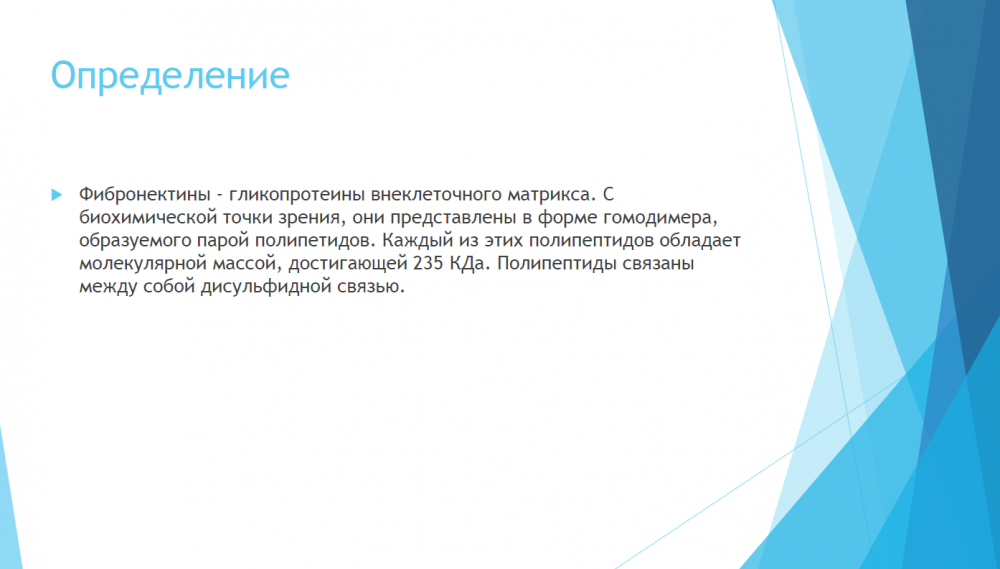 Определение

Фибронектины - гликопротеины внеклеточного матрикса. С биохимической точки зрения, они представлены в форме гомодимера, образуемого парой полипетидов. Каждый из этих полипептидов обладает молекулярной массой, достигающей 235 КДа. Полипептиды связаны между собой дисульфидной связью.